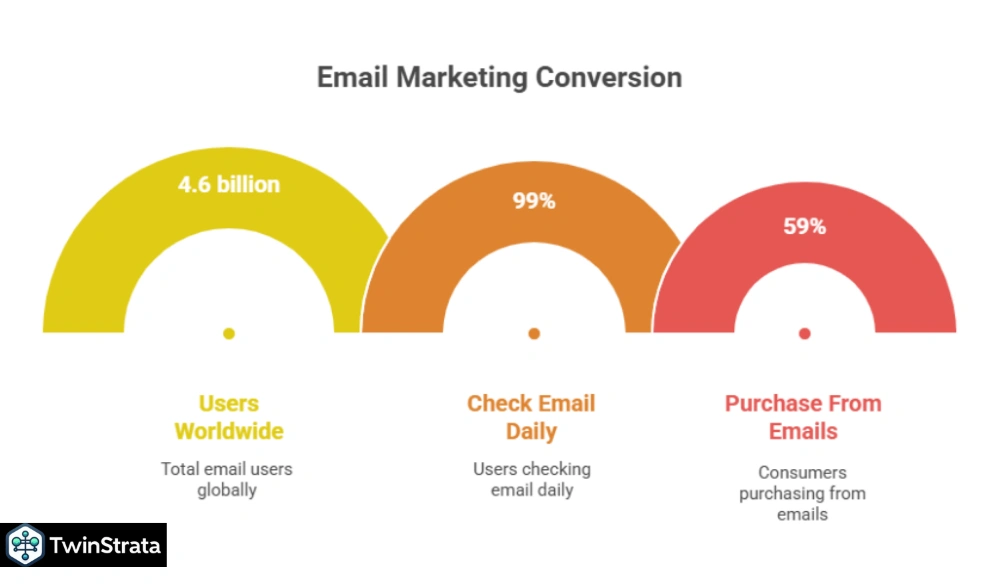 Email Marketing Conversion

4.6 billion

99%

59%

Users Worldwide

Total email users globally

Check Email Daily

Users checking email daily

Purchase From Emails

Consumers purchasing from emails

TwinStrata